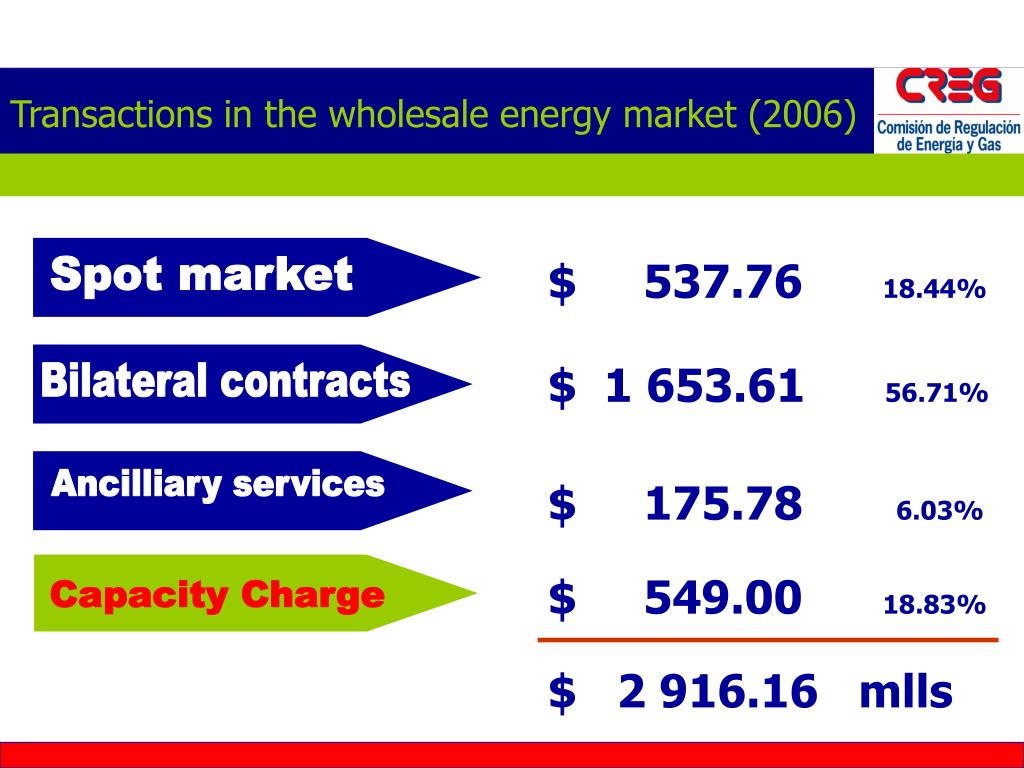 Transactions in the wholesale energy market (2006)

CREG
Comisión de Regulación de Energía y Gas

Spot market
$ 537.76 18.44%

Bilateral contracts
$ 1 653.61 56.71%

Ancilliary services
$ 175.78 6.03%

Capacity Charge
$ 549.00 18.83%

$ 2 916.16 mlls